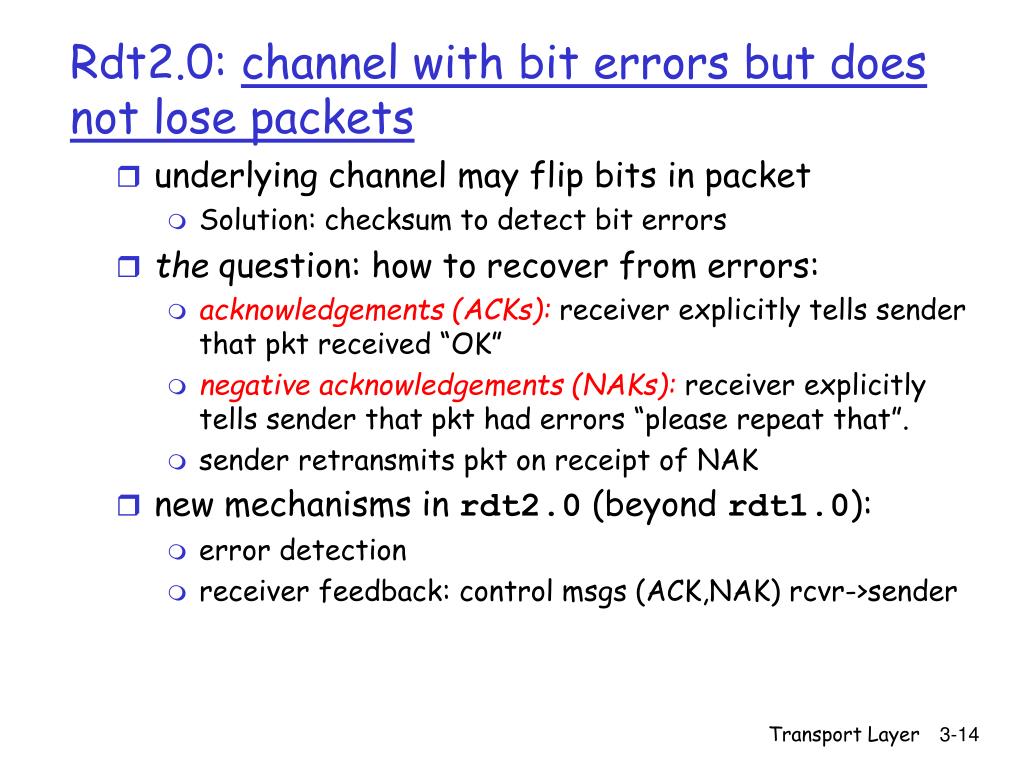 Rdt2.0: channel with bit errors but does not lose packets

underlying channel may flip bits in packet

Solution: checksum to detect bit errors

the question: how to recover from errors:

acknowledgements (ACKs): receiver explicitly tells sender that pkt received “OK”

negative acknowledgements (NAKs): receiver explicitly tells sender that pkt had errors “please repeat that”.

sender retransmits pkt on receipt of NAK

new mechanisms in rdt2.0 (beyond rdt1.0):

error detection

receiver feedback: control msgs (ACK,NAK) rcvr->sender

Transport Layer 3-14